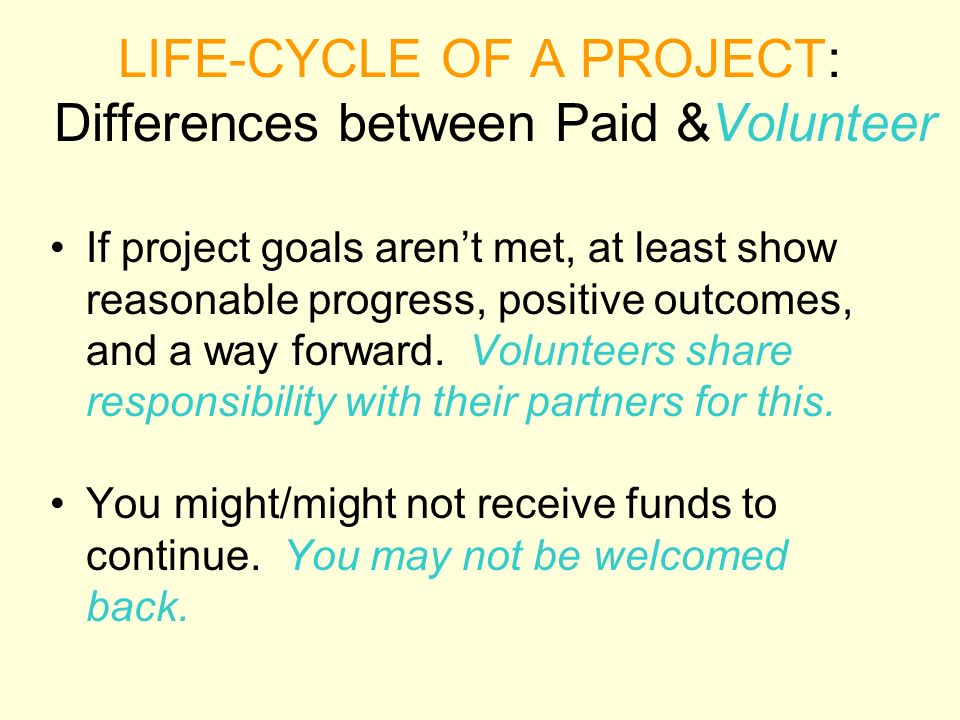 LIFE-CYCLE OF A PROJECT: Differences between Paid &Volunteer

• If project goals aren’t met, at least show reasonable progress, positive outcomes, and a way forward. Volunteers share responsibility with their partners for this.

• You might/might not receive funds to continue. You may not be welcomed back.